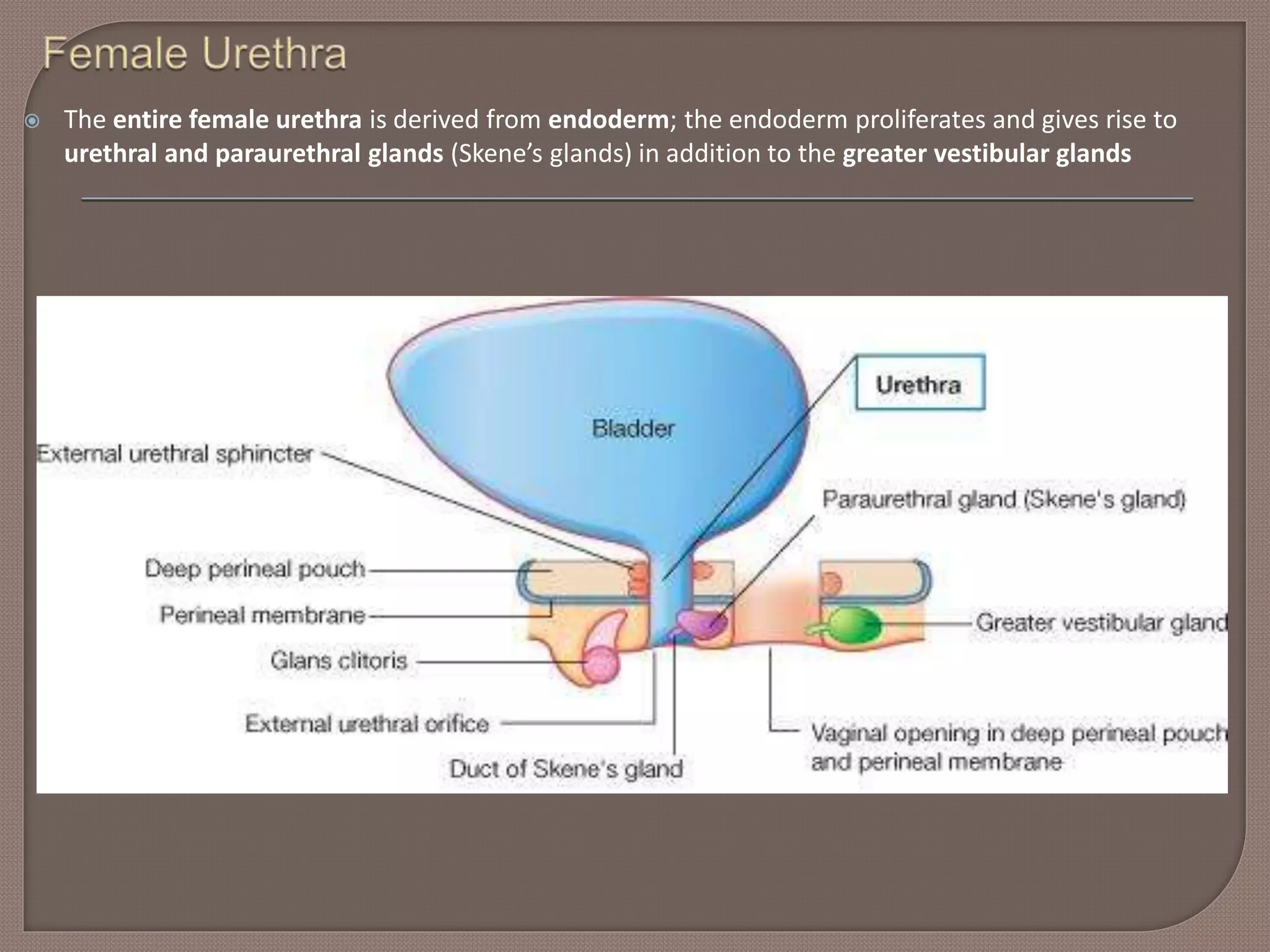 Female Urethra

The entire female urethra is derived from endoderm; the endoderm proliferates and gives rise to urethral and paraurethral glands (Skene's glands) in addition to the greater vestibular glands

Urethra
Bladder
External urethral sphincter
Paraurethral gland (Skene's gland)
Deep perineal pouch
Perineal membrane
Greater vestibular gland
Glans clitoris
External urethral orifice
Duct of Skene's gland
Vaginal opening in deep perineal pouch and perineal membrane